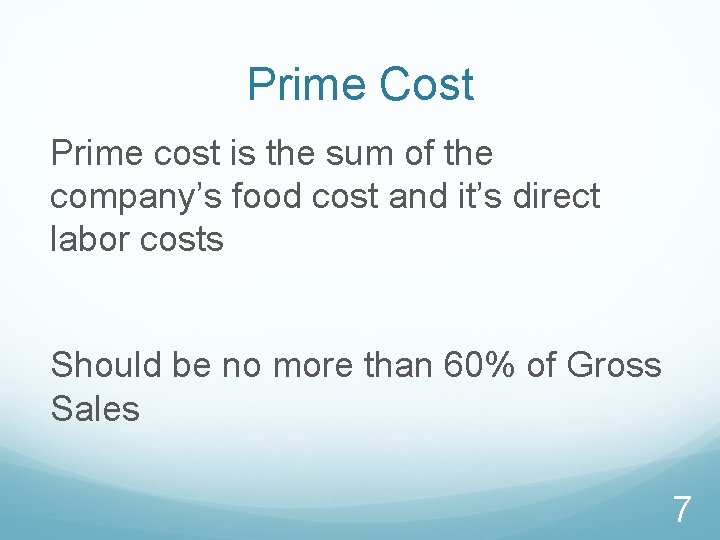 Prime Cost

Prime cost is the sum of the company’s food cost and it’s direct labor costs

Should be no more than 60% of Gross Sales

7